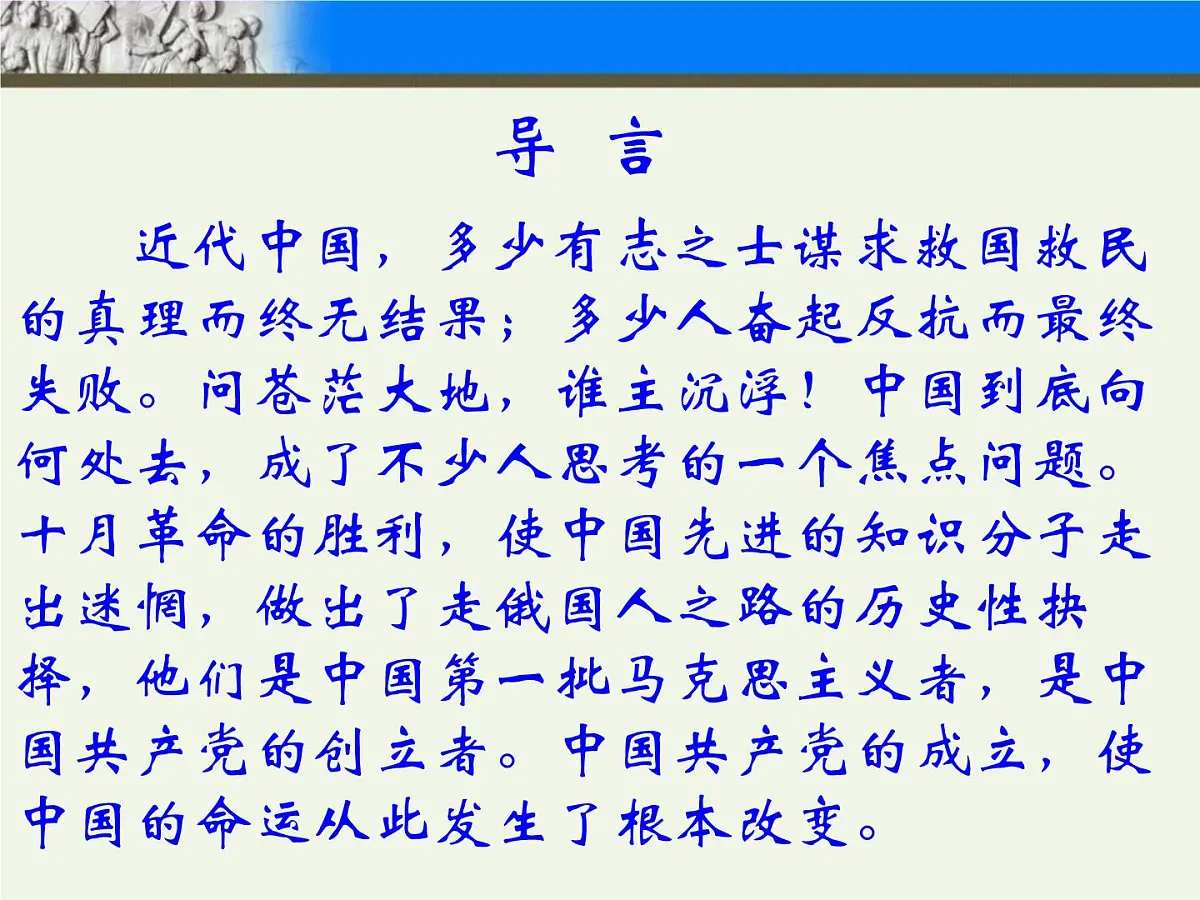 导 言

近代中国，多少有志之士谋求救国救民的真理而终无结果；多少人奋起反抗而最终失败。问苍茫大地，谁主沉浮！中国到底向何处去，成了不少人思考的一个焦点问题。十月革命的胜利，使中国先进的知识分子走出迷惘，做出了走俄国人之路的历史性抉择，他们是中国第一批马克思主义者，是中国共产党的创立者。中国共产党的成立，使中国的命运从此发生了根本改变。